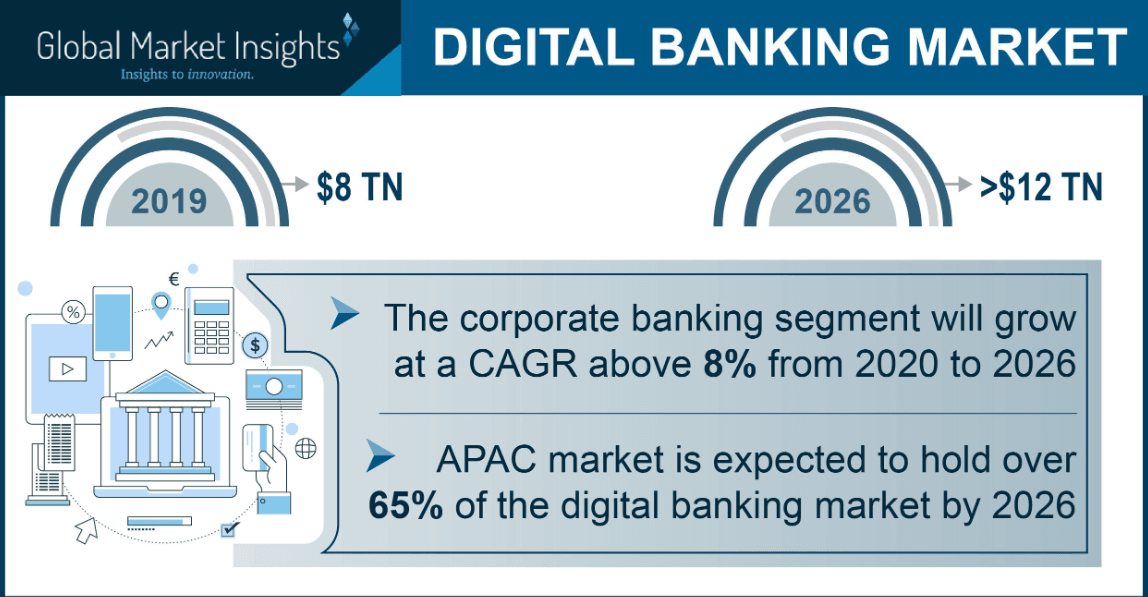 Global Market Insights
Insights to innovation.

DIGITAL BANKING MARKET

2019 $8 TN

2026 >$12 TN

€

%

$

The corporate banking segment will grow at a CAGR above 8% from 2020 to 2026

APAC market is expected to hold over 65% of the digital banking market by 2026